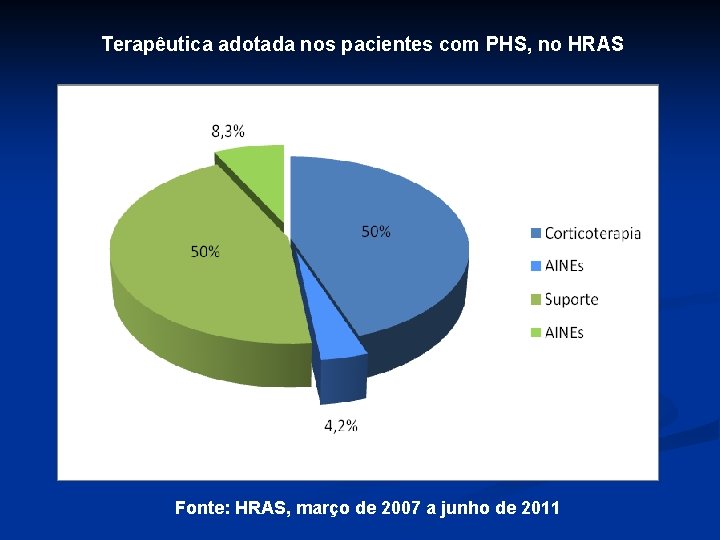 Terapêutica adotada nos pacientes com PHS, no HRAS

8,3%

50%

50%

4,2%

Corticoterapia
AINEs
Suporte
AINEs

Fonte: HRAS, março de 2007 a junho de 2011